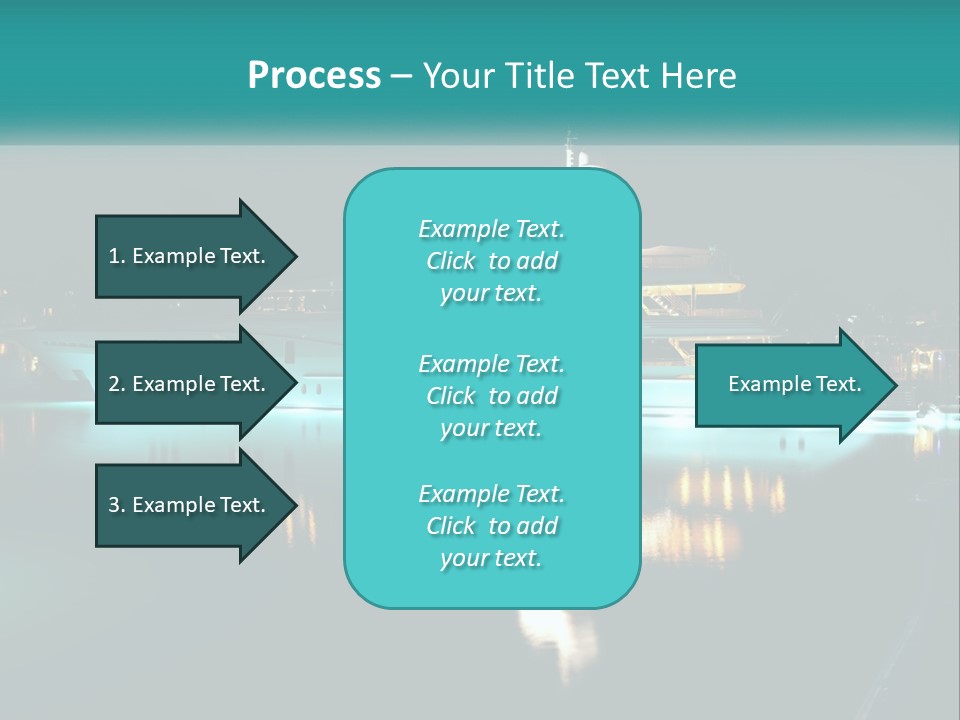 Process – Your Title Text Here

1. Example Text.

2. Example Text.

3. Example Text.

Example Text. Click to add your text.

Example Text. Click to add your text.

Example Text. Click to add your text.

Example Text.